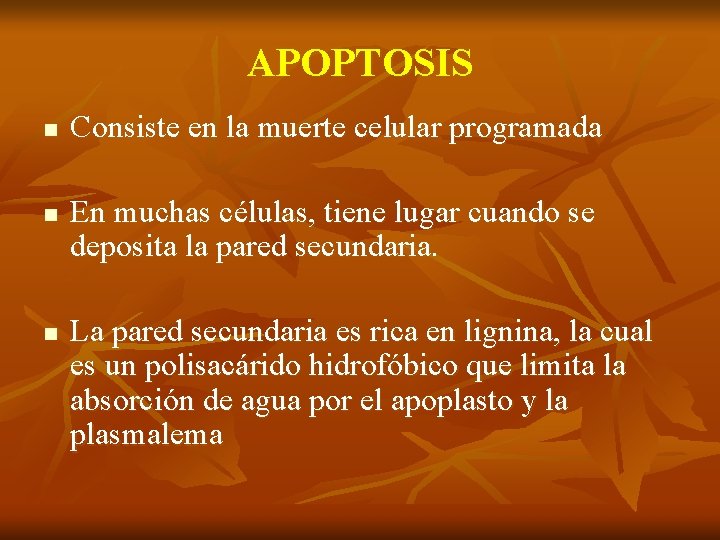 APOPTOSIS

- Consiste en la muerte celular programada

- En muchas células, tiene lugar cuando se deposita la pared secundaria.

- La pared secundaria es rica en lignina, la cual es un polisacárido hidrofóbico que limita la absorción de agua por el apoplasto y la plasmalema